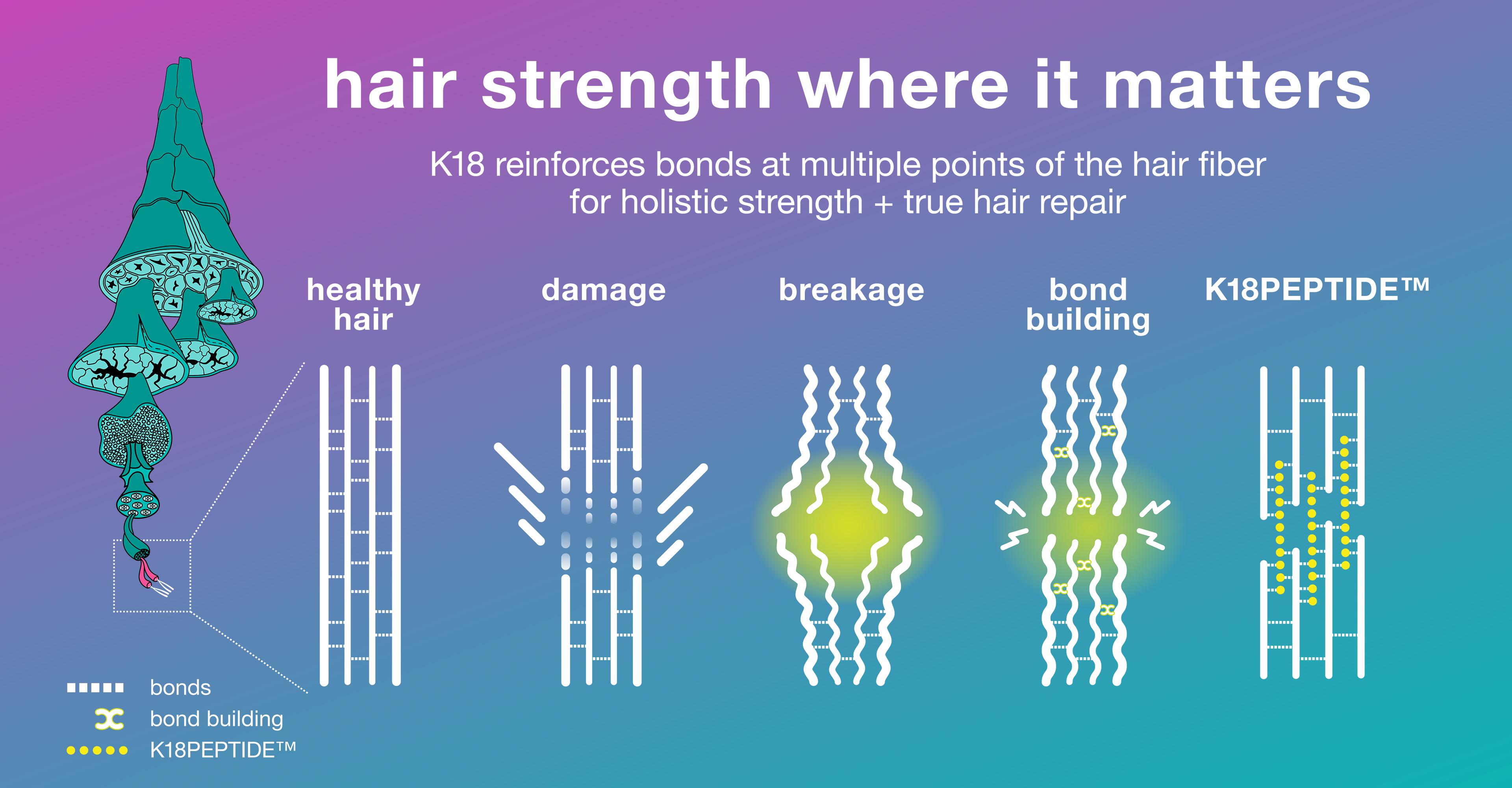 hair strength where it matters

K18 reinforces bonds at multiple points of the hair fiber for holistic strength + true hair repair

healthy hair

damage

breakage

bond building

K18PEPTIDE™

bonds

bond building

K18PEPTIDE™